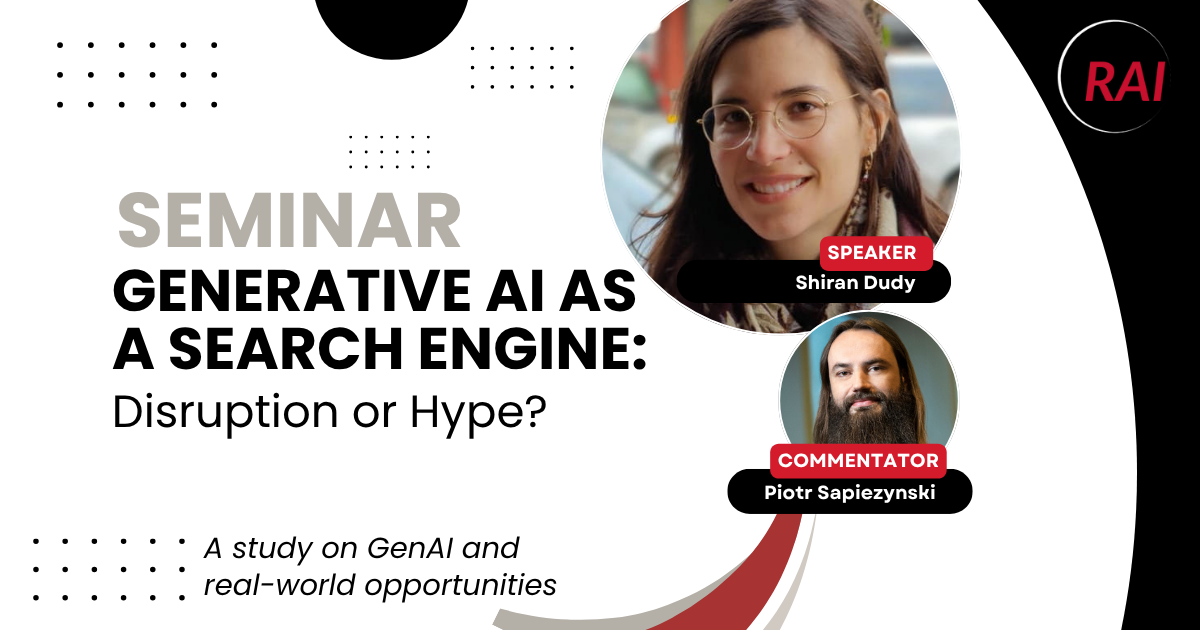 RAI

SEMINAR
GENERATIVE AI AS A SEARCH ENGINE:
Disruption or Hype?

SPEAKER
Shiran Dudy

COMMENTATOR
Piotr Sapiezynski

A study on GenAI and real-world opportunities